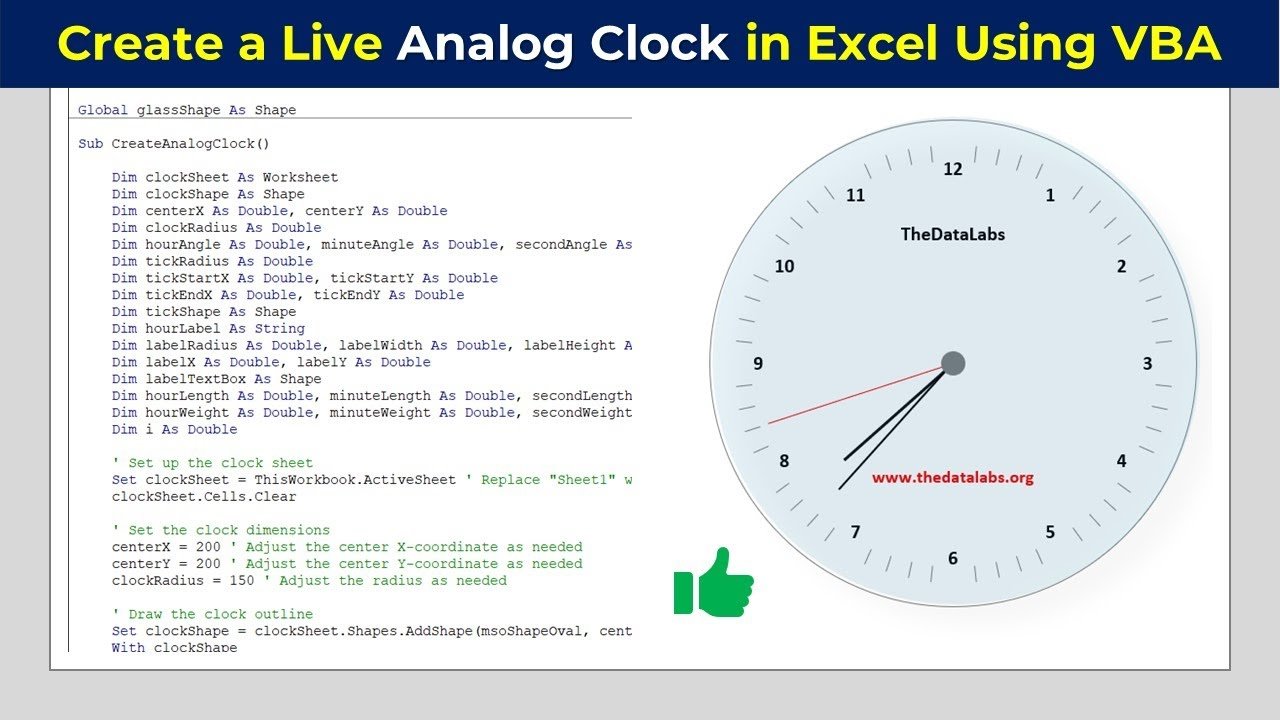 Create a Live Analog Clock in Excel Using VBA

Global glassShape As Shape

Sub CreateAnalogClock()

    Dim clockSheet As Worksheet
    Dim clockShape As Shape
    Dim centerX As Double, centerY As Double
    Dim clockRadius As Double
    Dim hourAngle As Double, minuteAngle As Double, secondAngle As
    Dim tickRadius As Double
    Dim tickStartX As Double, tickStartY As Double
    Dim tickEndX As Double, tickEndY As Double
    Dim tickShape As Shape
    Dim hourLabel As String
    Dim labelRadius As Double, labelWidth As Double, labelHeight A
    Dim labelX As Double, labelY As Double
    Dim labelTextBox As Shape
    Dim hourLength As Double, minuteLength As Double, secondLength
    Dim hourWeight As Double, minuteWeight As Double, secondWeight
    Dim i As Double

    ' Set up the clock sheet
    Set clockSheet = ThisWorkbook.ActiveSheet ' Replace "Sheet1" w
    clockSheet.Cells.Clear

    ' Set the clock dimensions
    centerX = 200 ' Adjust the center X-coordinate as needed
    centerY = 200 ' Adjust the center Y-coordinate as needed
    clockRadius = 150 ' Adjust the radius as needed

    ' Draw the clock outline
    Set clockShape = clockSheet.Shapes.AddShape(msoShapeOval, cent
    With clockShape

12
1
2
3
4
5
6
7
8
9
10
11
TheDataLabs
www.thedatalabs.org